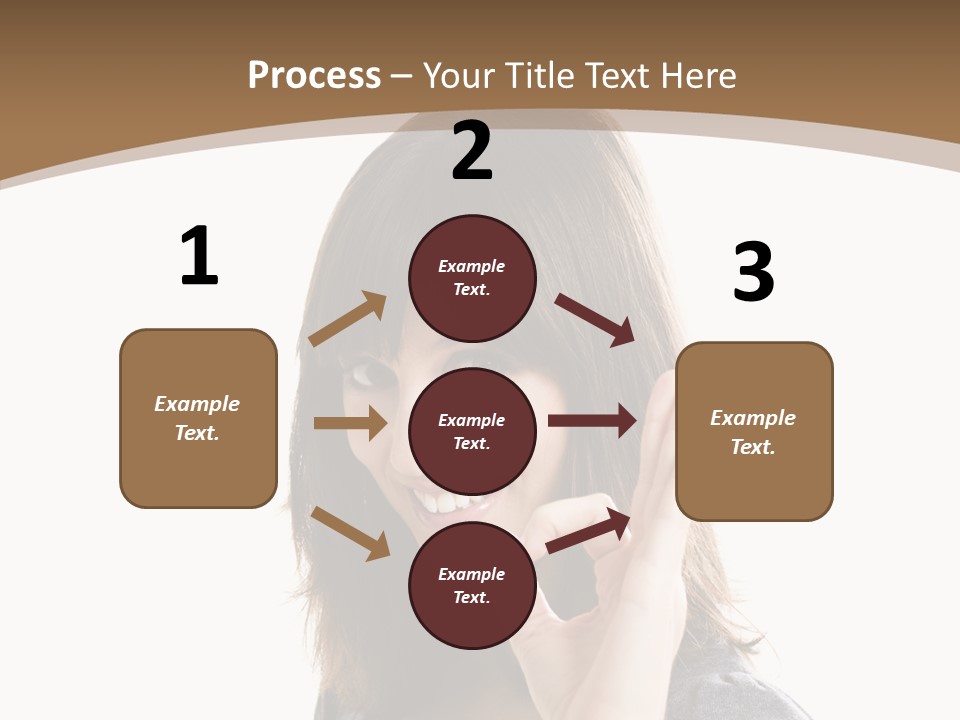 Process – Your Title Text Here

1

Example Text.

2

Example Text.

Example Text.

Example Text.

3

Example Text.